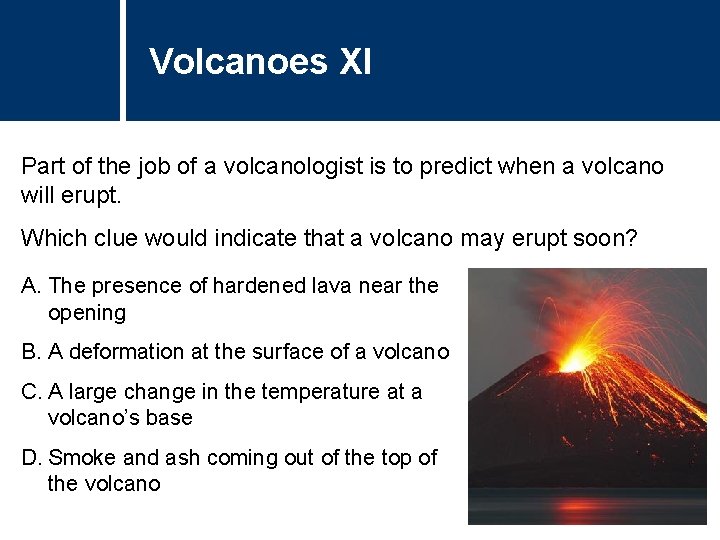 Volcanoes XI

Part of the job of a volcanologist is to predict when a volcano will erupt.

Which clue would indicate that a volcano may erupt soon?

A. The presence of hardened lava near the opening

B. A deformation at the surface of a volcano

C. A large change in the temperature at a volcano's base

D. Smoke and ash coming out of the top of the volcano